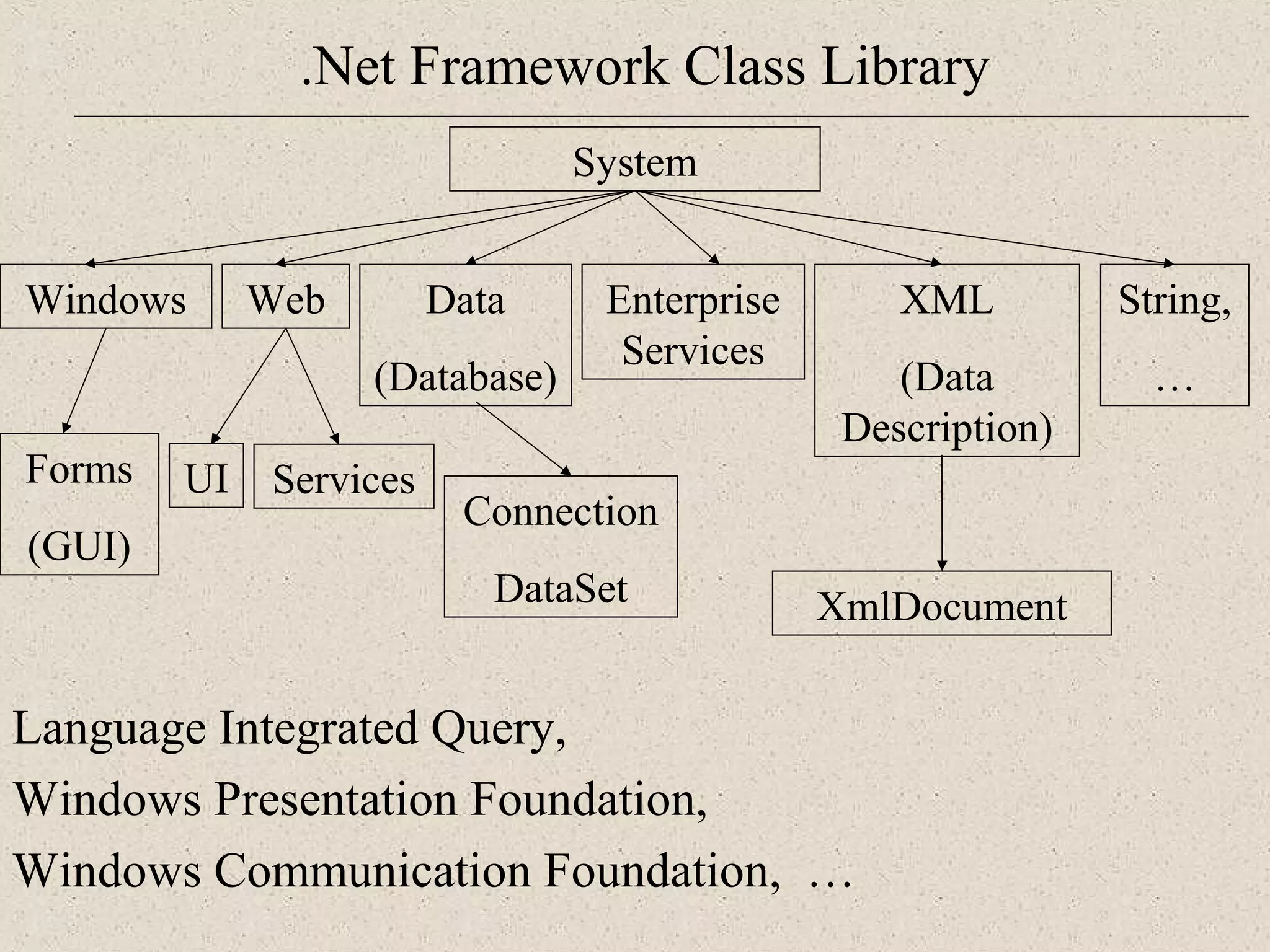 .Net Framework Class Library

System

Windows

Web

Data

(Database)

Enterprise Services

XML

(Data Description)

String,

…

Forms

(GUI)

UI

Services

Connection

DataSet

XmlDocument

Language Integrated Query,

Windows Presentation Foundation,

Windows Communication Foundation, …